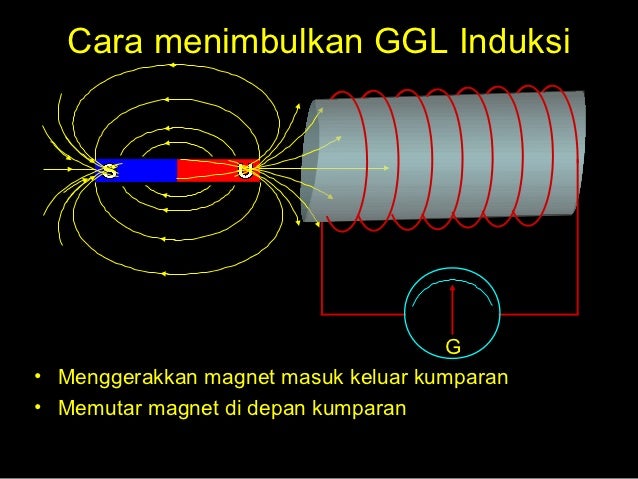 Cara menimbulkan GGL Induksi

S

U

G

• Menggerakkan magnet masuk keluar kumparan
• Memutar magnet di depan kumparan